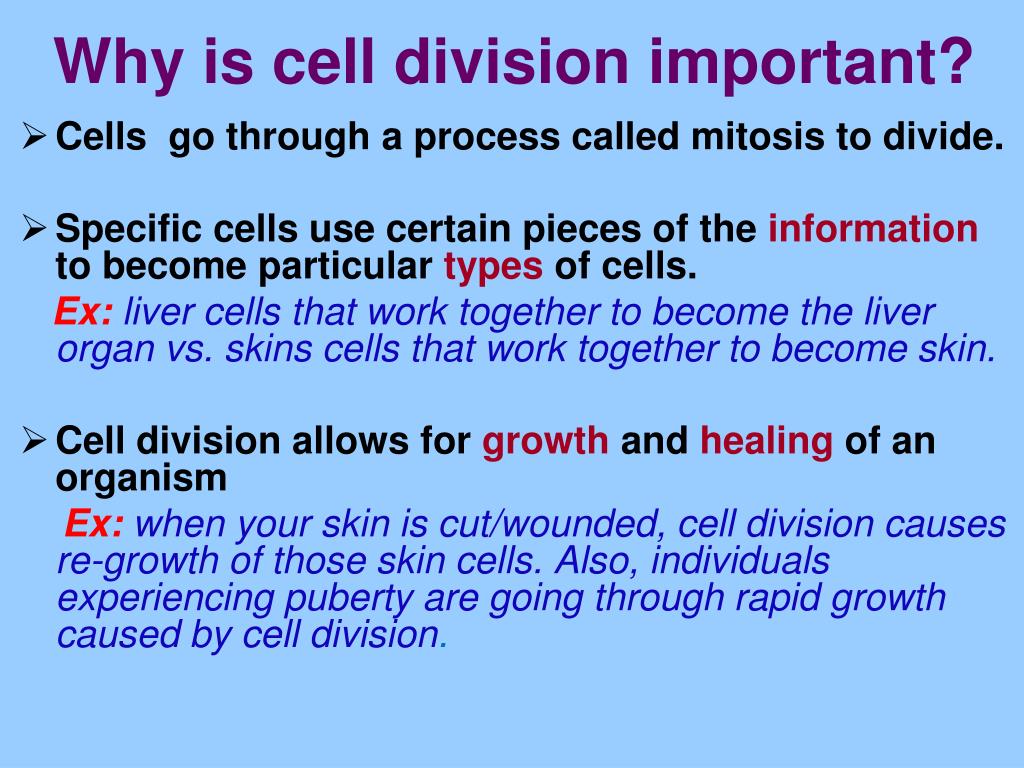 Why is cell division important?

➢ Cells go through a process called mitosis to divide.

➢ Specific cells use certain pieces of the information to become particular types of cells.

Ex: liver cells that work together to become the liver organ vs. skins cells that work together to become skin.

➢ Cell division allows for growth and healing of an organism

Ex: when your skin is cut/wounded, cell division causes re-growth of those skin cells. Also, individuals experiencing puberty are going through rapid growth caused by cell division.